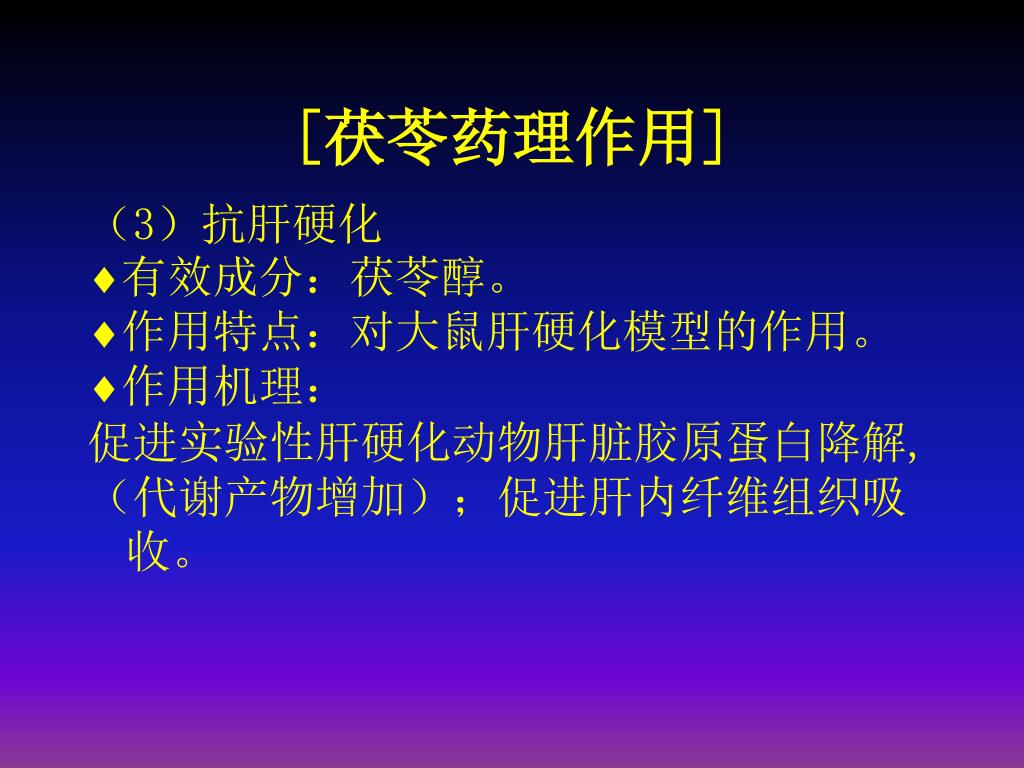 [茯苓药理作用]

（3）抗肝硬化

♦有效成分：茯苓醇。

♦作用特点：对大鼠肝硬化模型的作用。

♦作用机理：

促进实验性肝硬化动物肝脏胶原蛋白降解,（代谢产物增加）；促进肝内纤维组织吸收。